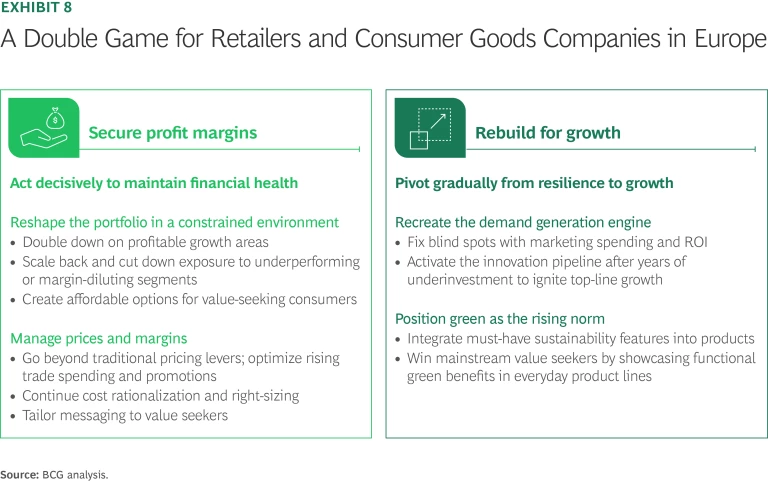 EXHIBIT 8

A Double Game for Retailers and Consumer Goods Companies in Europe

Secure profit margins

Act decisively to maintain financial health

Reshape the portfolio in a constrained environment
• Double down on profitable growth areas
• Scale back and cut down exposure to underperforming or margin-diluting segments
• Create affordable options for value-seeking consumers

Manage prices and margins
• Go beyond traditional pricing levers; optimize rising trade spending and promotions
• Continue cost rationalization and right-sizing
• Tailor messaging to value seekers

Rebuild for growth

Pivot gradually from resilience to growth

Recreate the demand generation engine
• Fix blind spots with marketing spending and ROI
• Activate the innovation pipeline after years of underinvestment to ignite top-line growth

Position green as the rising norm
• Integrate must-have sustainability features into products
• Win mainstream value seekers by showcasing functional green benefits in everyday product lines

Source: BCG analysis.